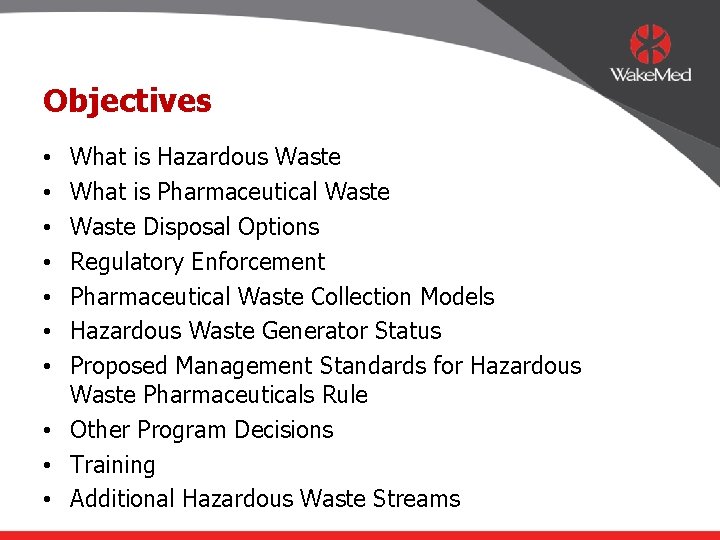 WakeMed

Objectives

• What is Hazardous Waste
• What is Pharmaceutical Waste
• Waste Disposal Options
• Regulatory Enforcement
• Pharmaceutical Waste Collection Models
• Hazardous Waste Generator Status
• Proposed Management Standards for Hazardous Waste Pharmaceuticals Rule
• Other Program Decisions
• Training
• Additional Hazardous Waste Streams